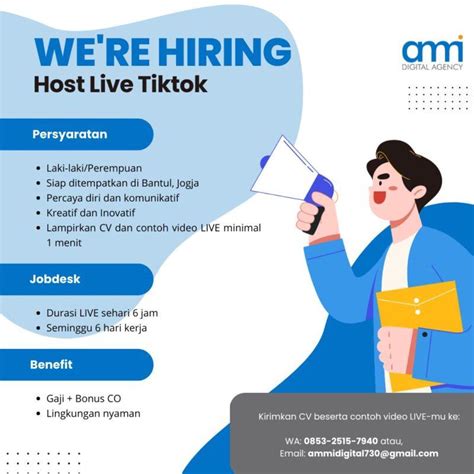 WE'RE HIRING
Host Live Tiktok

ami
DIGITAL AGENCY

Persyaratan

- Laki-laki/Perempuan
- Siap ditempatkan di Bantul, Jogja
- Percaya diri dan komunikatif
- Kreatif dan Inovatif
- Lampirkan CV dan contoh video LIVE minimal 1 menit

Jobdesk

- Durasi LIVE sehari 6 jam
- Seminggu 6 hari kerja

Benefit

- Gaji + Bonus CO
- Lingkungan nyaman

Kirimkan CV beserta contoh video LIVE-mu ke:

WA: 0853-2515-7940 atau,
Email: ammidigital730@gmail.com